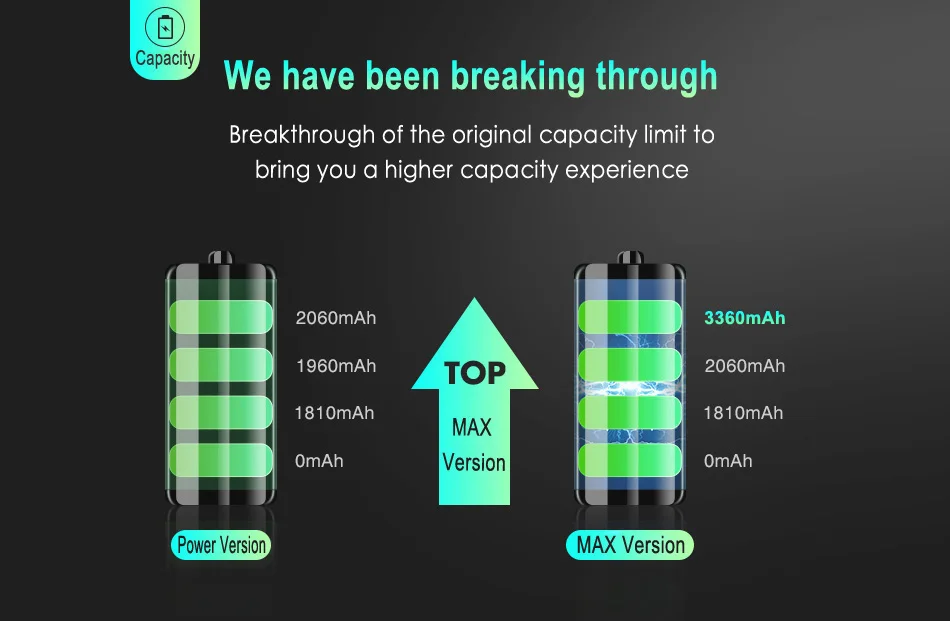 Capacity

We have been breaking through

Breakthrough of the original capacity limit to bring you a higher capacity experience

2060mAh
1960mAh
1810mAh
0mAh

Power Version

TOP
MAX
Version

3360mAh
2060mAh
1810mAh
0mAh

MAX Version